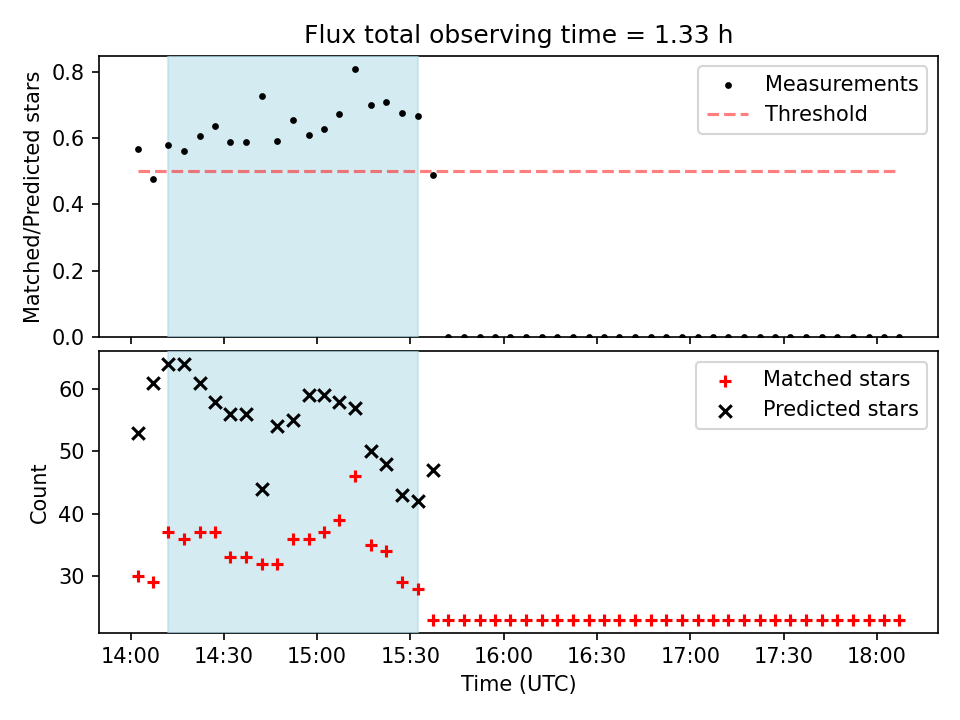 Flux total observing time = 1.33 h

Matched/Predicted stars

0.8
0.6
0.4
0.2
0.0

Measurements
Threshold

Count

60
50
40
30

Matched stars
Predicted stars

14:00
14:30
15:00
15:30
16:00
16:30
17:00
17:30
18:00

Time (UTC)